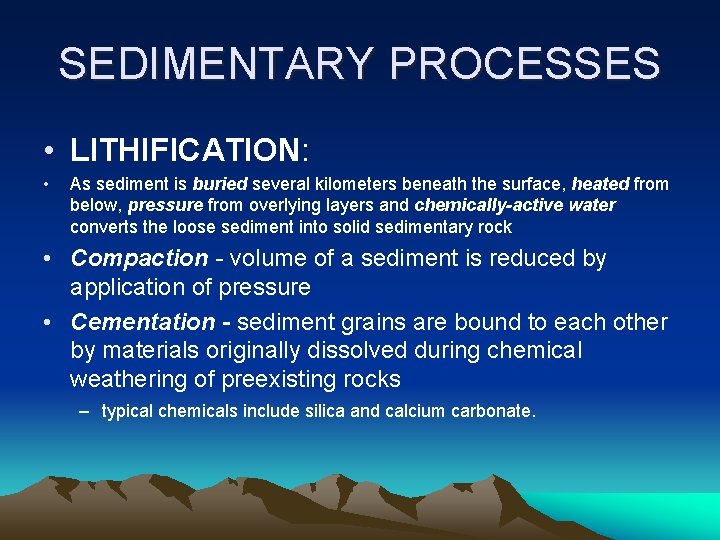 SEDIMENTARY PROCESSES

• LITHIFICATION:

• As sediment is buried several kilometers beneath the surface, heated from below, pressure from overlying layers and chemically-active water converts the loose sediment into solid sedimentary rock

• Compaction - volume of a sediment is reduced by application of pressure

• Cementation - sediment grains are bound to each other by materials originally dissolved during chemical weathering of preexisting rocks

– typical chemicals include silica and calcium carbonate.